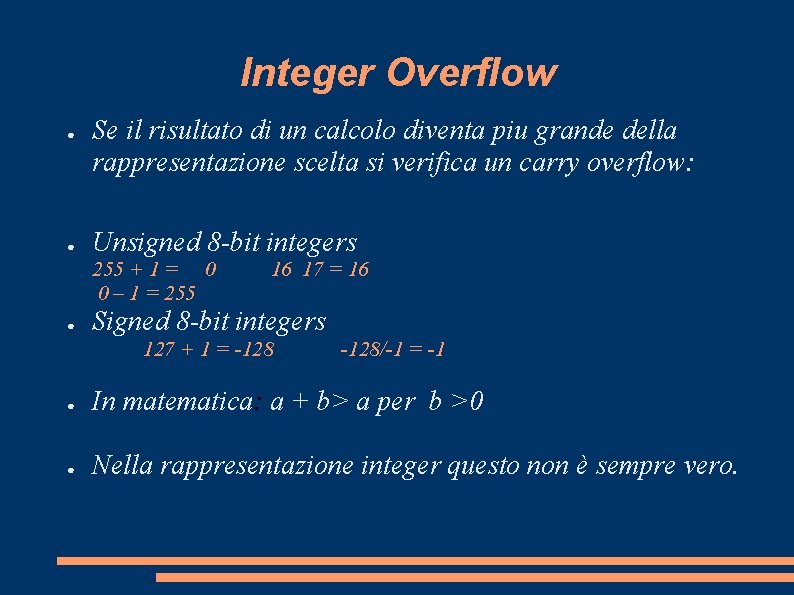 Integer Overflow

● Se il risultato di un calcolo diventa piu grande della rappresentazione scelta si verifica un carry overflow:

● Unsigned 8-bit integers
255 + 1 = 0 16 17 = 16
0 – 1 = 255

● Signed 8-bit integers
127 + 1 = -128 -128/-1 = -1

● In matematica: a + b> a per b >0

● Nella rappresentazione integer questo non è sempre vero.